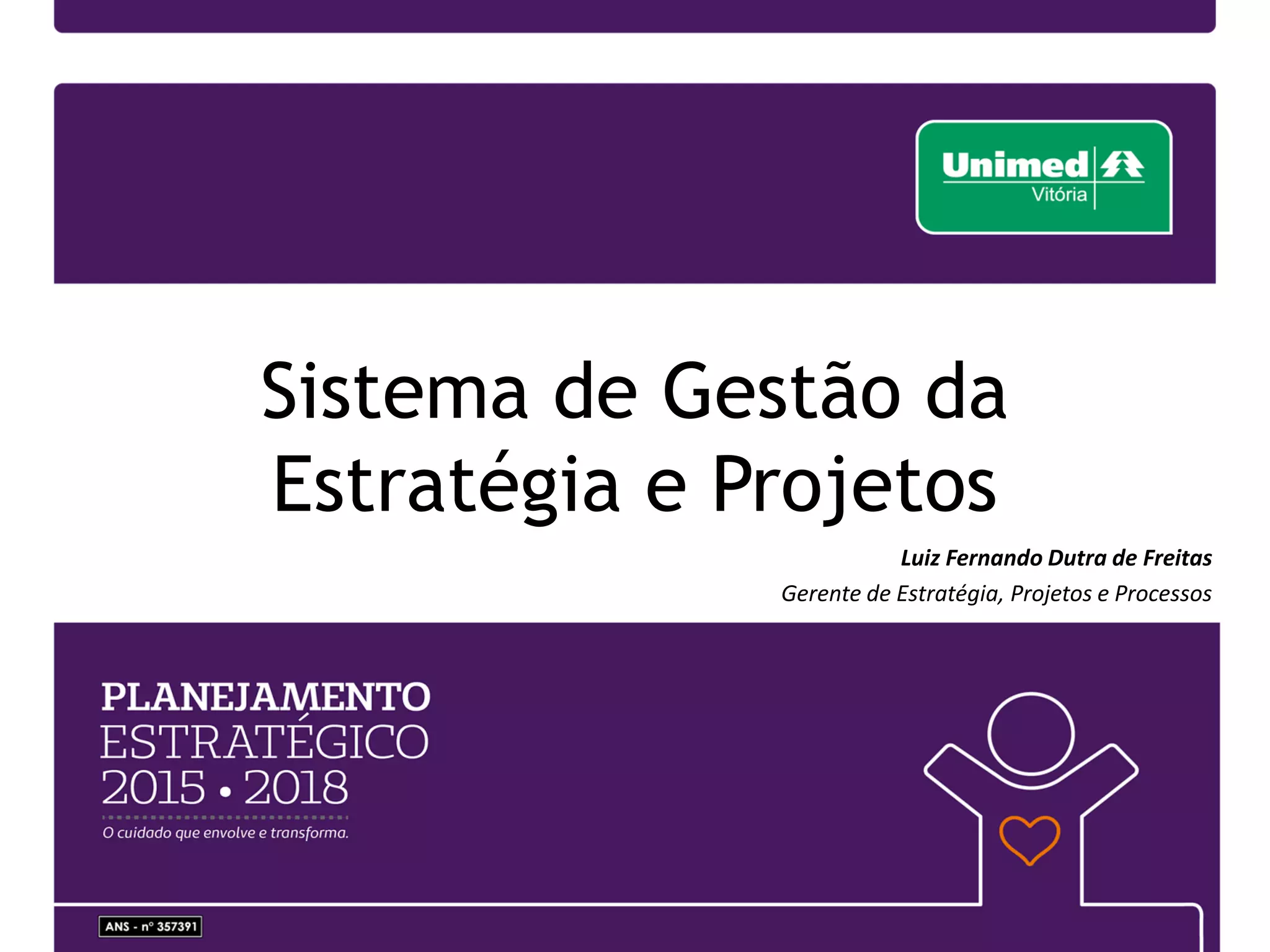 Unimed
Vitória

Sistema de Gestão da Estratégia e Projetos

Luiz Fernando Dutra de Freitas
Gerente de Estratégia, Projetos e Processos

PLANEJAMENTO
ESTRATÉGICO
2015 • 2018

O cuidado que envolve e transforma.

ANS - nº 357391